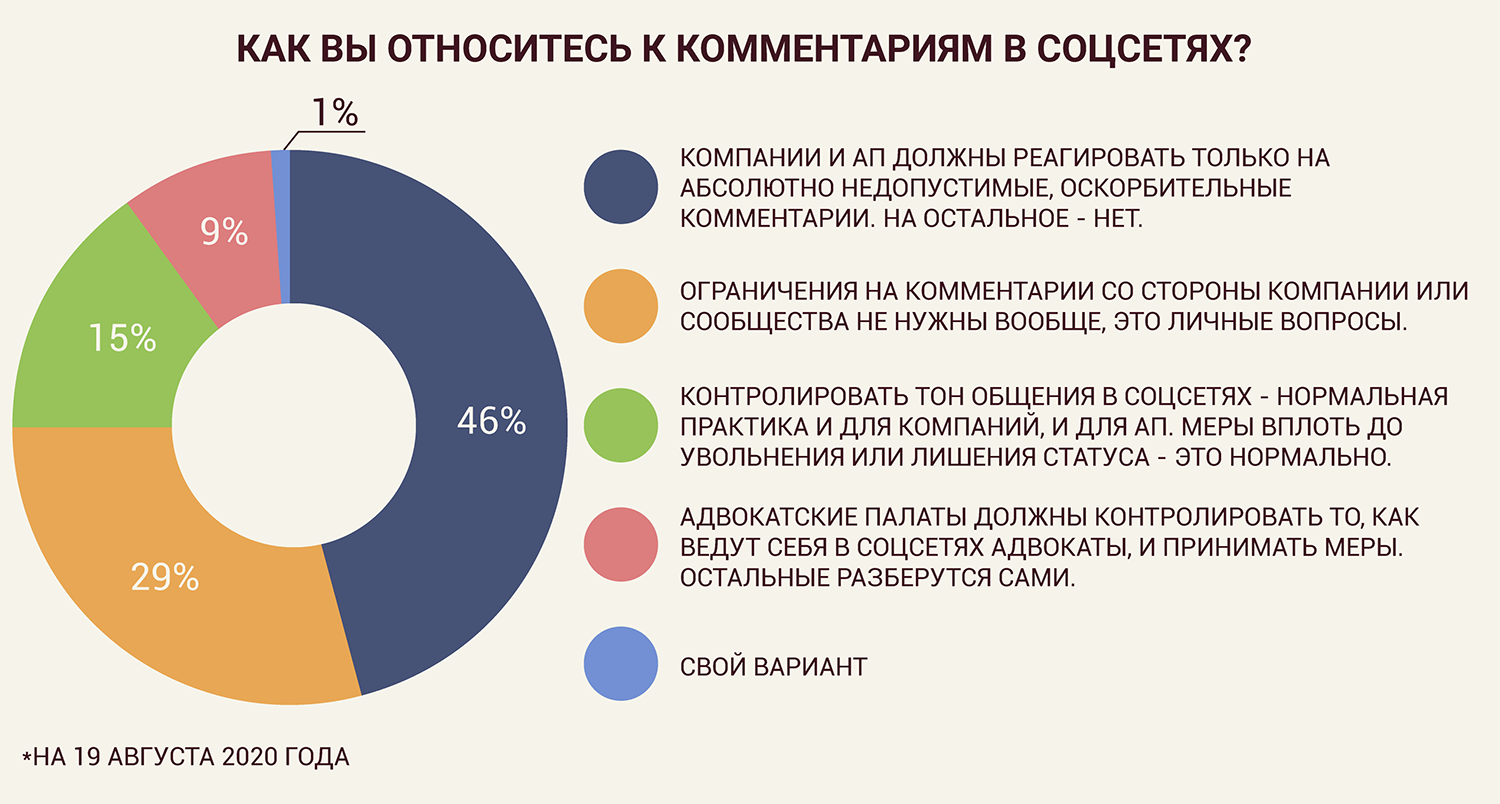 КАК ВЫ ОТНОСИТЕСЬ К КОММЕНТАРИЯМ В СОЦСЕТЯХ?

1%

9%

15%

46%

29%

КОМПАНИИ И АП ДОЛЖНЫ РЕАГИРОВАТЬ ТОЛЬКО НА АБСОЛЮТНО НЕДОПУСТИМЫЕ, ОСКОРБИТЕЛЬНЫЕ КОММЕНТАРИИ. НА ОСТАЛЬНОЕ - НЕТ.

ОГРАНИЧЕНИЯ НА КОММЕНТАРИИ СО СТОРОНЫ КОМПАНИИ ИЛИ СООБЩЕСТВА НЕ НУЖНЫ ВООБЩЕ, ЭТО ЛИЧНЫЕ ВОПРОСЫ.

КОНТРОЛИРОВАТЬ ТОН ОБЩЕНИЯ В СОЦСЕТЯХ - НОРМАЛЬНАЯ ПРАКТИКА И ДЛЯ КОМПАНИЙ, И ДЛЯ АП. МЕРЫ ВПЛОТЬ ДО УВОЛЬНЕНИЯ ИЛИ ЛИШЕНИЯ СТАТУСА - ЭТО НОРМАЛЬНО.

АДВОКАТСКИЕ ПАЛАТЫ ДОЛЖНЫ КОНТРОЛИРОВАТЬ ТО, КАК ВЕДУТ СЕБЯ В СОЦСЕТЯХ АДВОКАТЫ, И ПРИНИМАТЬ МЕРЫ. ОСТАЛЬНЫЕ РАЗБЕРУТСЯ САМИ.

СВОЙ ВАРИАНТ

*НА 19 АВГУСТА 2020 ГОДА